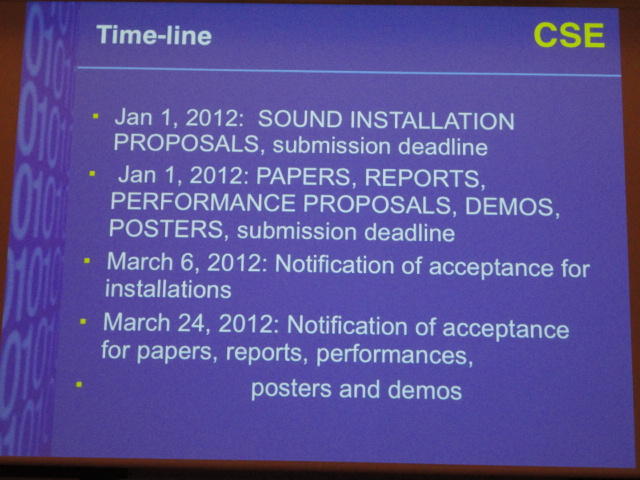 Time-line

CSE

- Jan 1, 2012: SOUND INSTALLATION PROPOSALS, submission deadline
- Jan 1, 2012: PAPERS, REPORTS, PERFORMANCE PROPOSALS, DEMOS, POSTERS, submission deadline
- March 6, 2012: Notification of acceptance for installations
- March 24, 2012: Notification of acceptance for papers, reports, performances,
- posters and demos